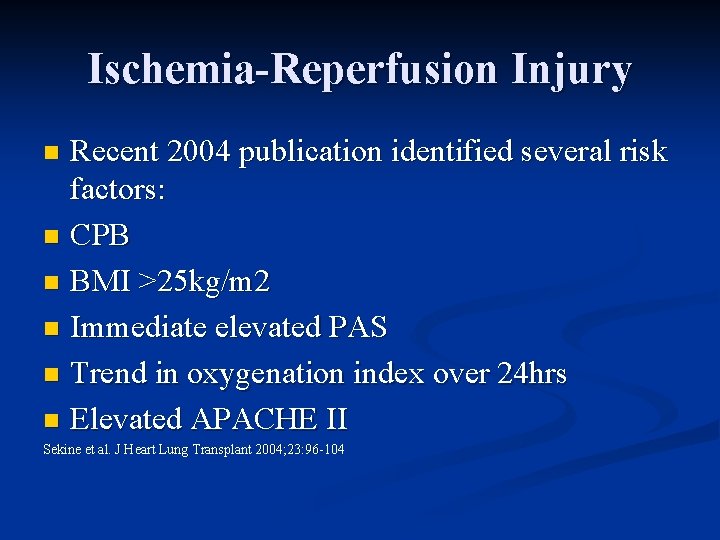 Ischemia-Reperfusion Injury

- Recent 2004 publication identified several risk factors:
- CPB
- BMI >25kg/m2
- Immediate elevated PAS
- Trend in oxygenation index over 24hrs
- Elevated APACHE II

Sekine et al. J Heart Lung Transplant 2004;23:96-104